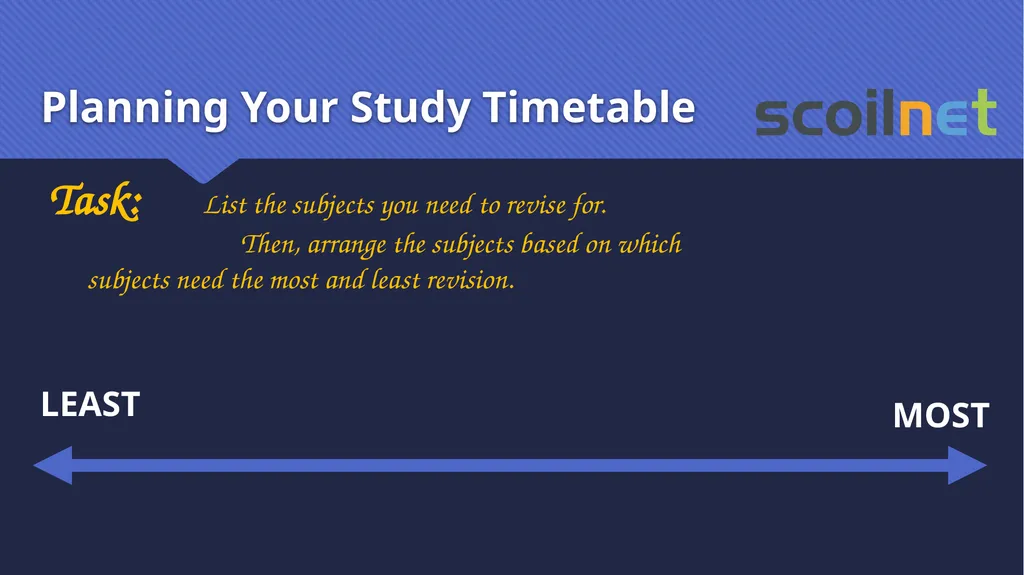 Planning Your Study Timetable

scoilnet

Task: List the subjects you need to revise for. Then, arrange the subjects based on which subjects need the most and least revision.

LEAST

MOST